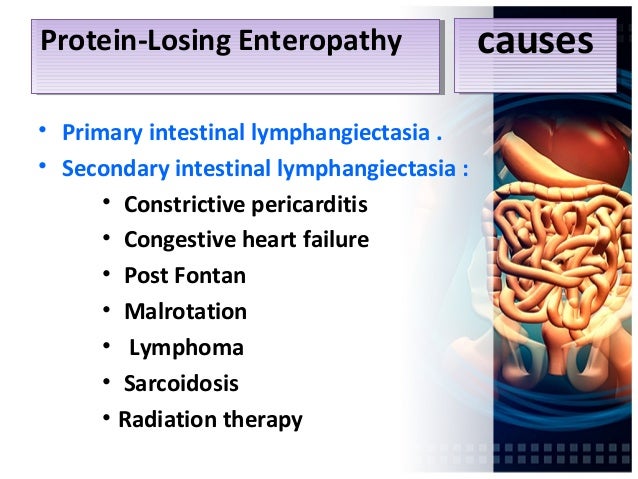 Protein-Losing Enteropathy

causes

• Primary intestinal lymphangiectasia .
• Secondary intestinal lymphangiectasia :
• Constrictive pericarditis
• Congestive heart failure
• Post Fontan
• Malrotation
• Lymphoma
• Sarcoidosis
• Radiation therapy